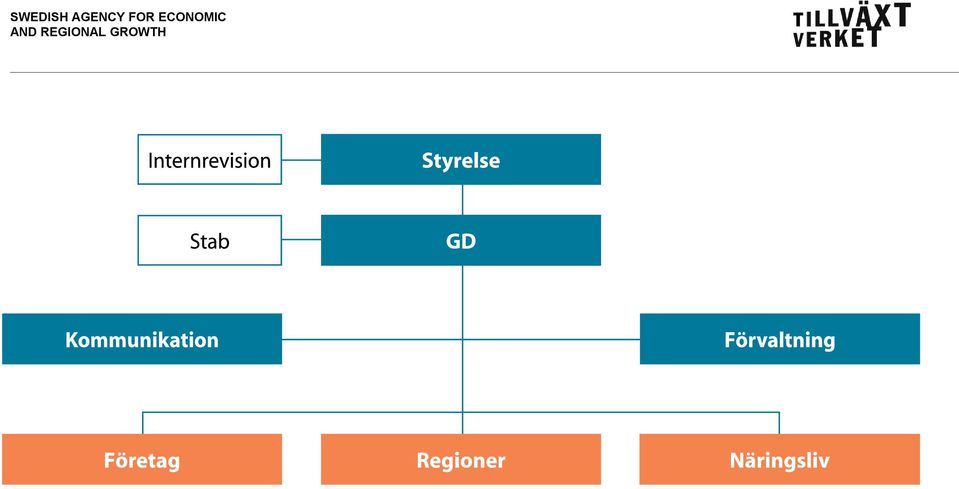 SWEDISH AGENCY FOR ECONOMIC AND REGIONAL GROWTH

TILLVÄXT VERKET

Internrevision

Styrelse

Stab

GD

Kommunikation

Förvaltning

Företag

Regioner

Näringsliv